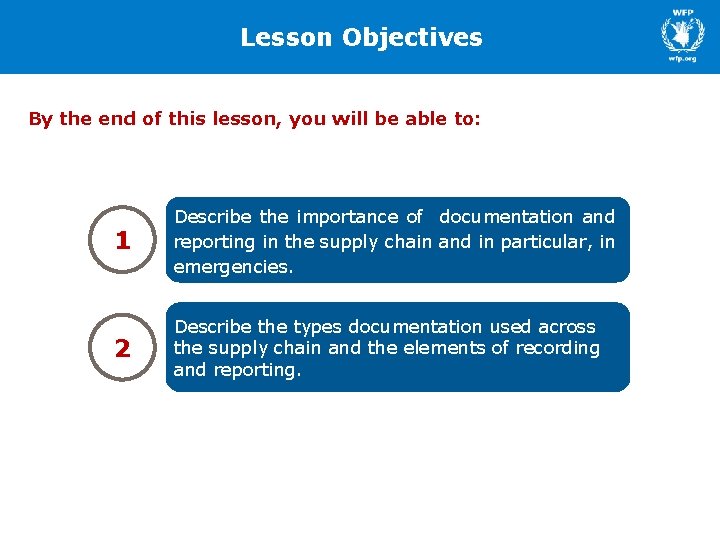 Lesson Objectives

WFP

wfp.org

By the end of this lesson, you will be able to:

1

Describe the importance of documentation and reporting in the supply chain and in particular, in emergencies.

2

Describe the types documentation used across the supply chain and the elements of recording and reporting.